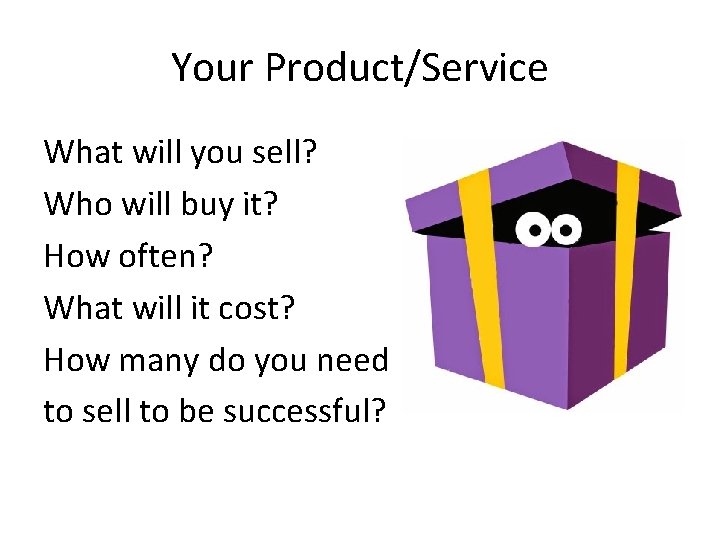 Your Product/Service

What will you sell?
Who will buy it?
How often?
What will it cost?
How many do you need to sell to be successful?